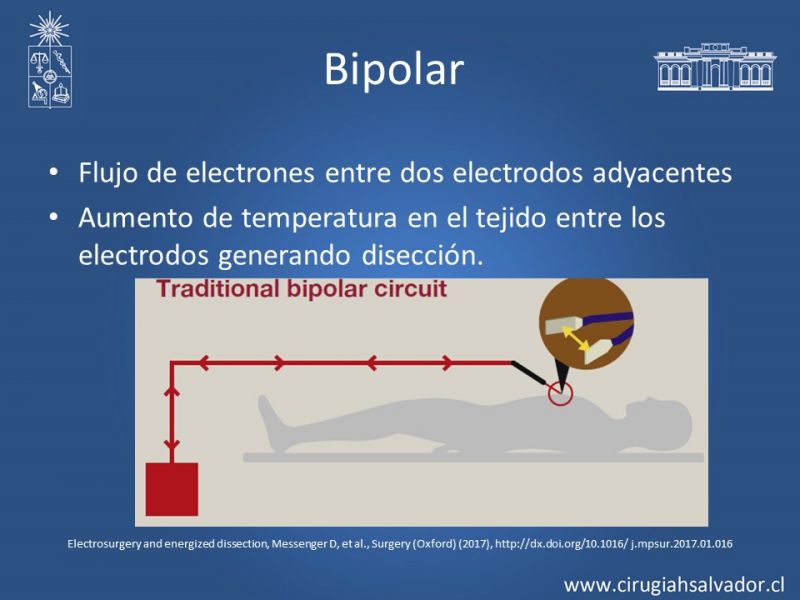 Bipolar

• Flujo de electrones entre dos electrodos adyacentes
• Aumento de temperatura en el tejido entre los electrodos generando disección.

Traditional bipolar circuit

Electrosurgery and energized dissection, Messenger D, et al., Surgery (Oxford) (2017), http://dx.doi.org/10.1016/ j.mpsur.2017.01.016

www.cirugiahsalvador.cl